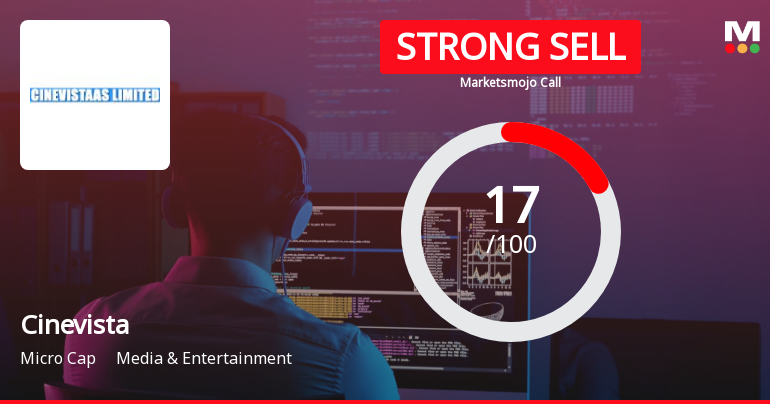 CINEVISTAAS LIMITED

STRONG SELL

Marketsmojo Call

M

17
/100

Cinevista

Micro Cap Media & Entertainment